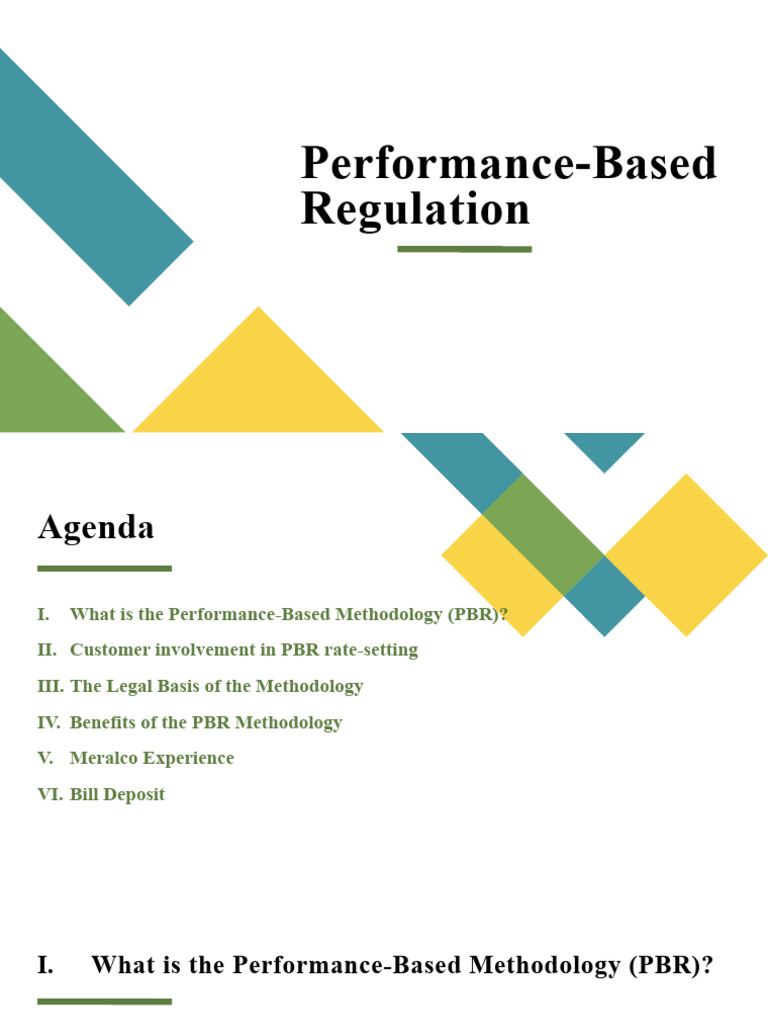 Performance-Based Regulation

Agenda

I. What is the Performance-Based Methodology (PBR)?

II. Customer involvement in PBR rate-setting

III. The Legal Basis of the Methodology

IV. Benefits of the PBR Methodology

V. Meralco Experience

VI. Bill Deposit

I. What is the Performance-Based Methodology (PBR)?